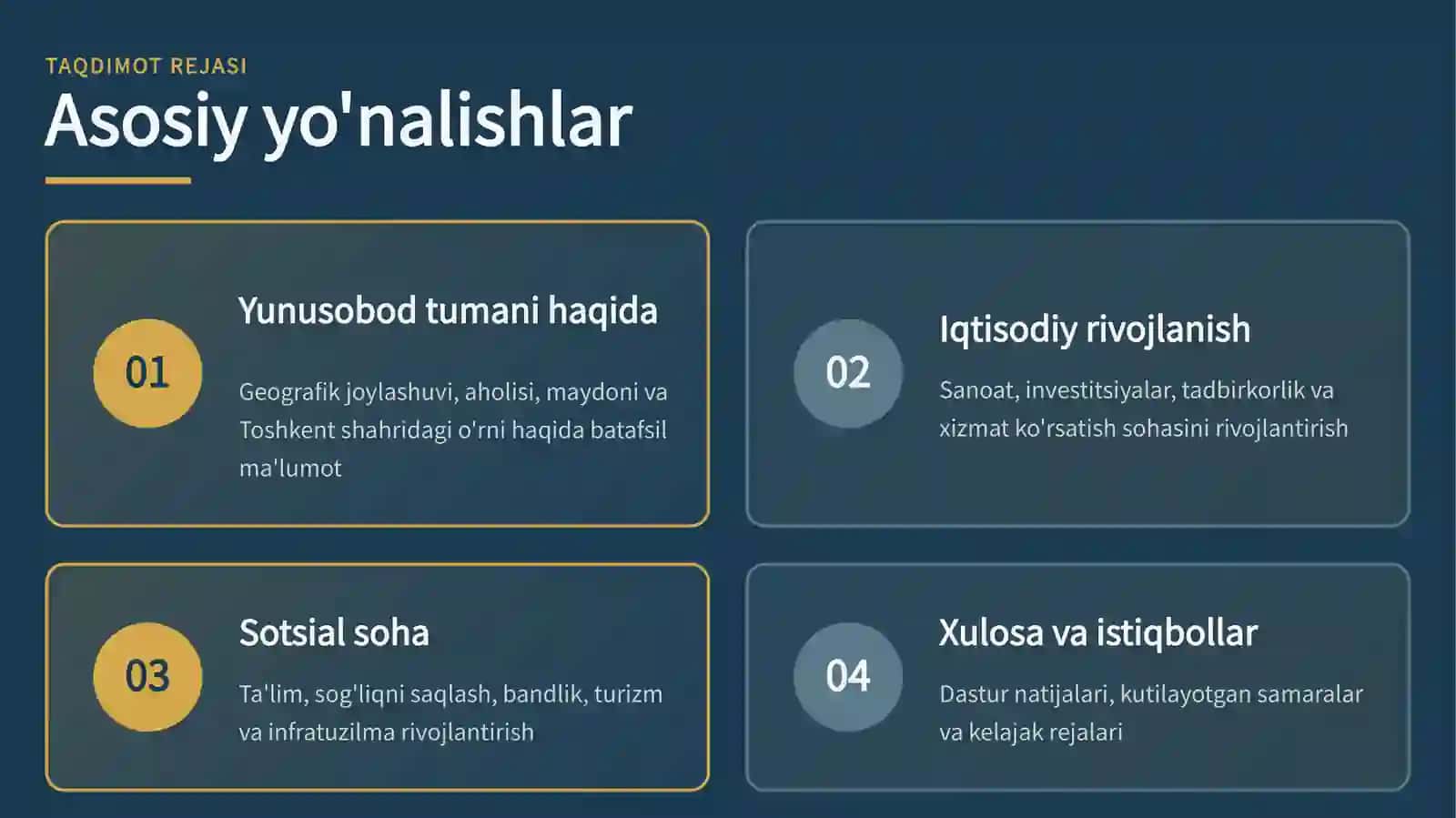 TAQDIMOT REJASI

Asosiy yo'nalishlar

01

Yunusobod tumani haqida

Geografik joylashuvi, aholisi, maydoni va Toshkent shahridagi o'rni haqida batafsil ma'lumot

02

Iqtisodiy rivojlanish

Sanoat, investitsiyalar, tadbirkorlik va xizmat ko'rsatish sohasini rivojlantirish

03

Sotsial soha

Ta'lim, sog'liqni saqlash, bandlik, turizm va infratuzilma rivojlantirish

04

Xulosa va istiqbollar

Dastur natijalari, kutilayotgan samaralar va kelajak rejalari